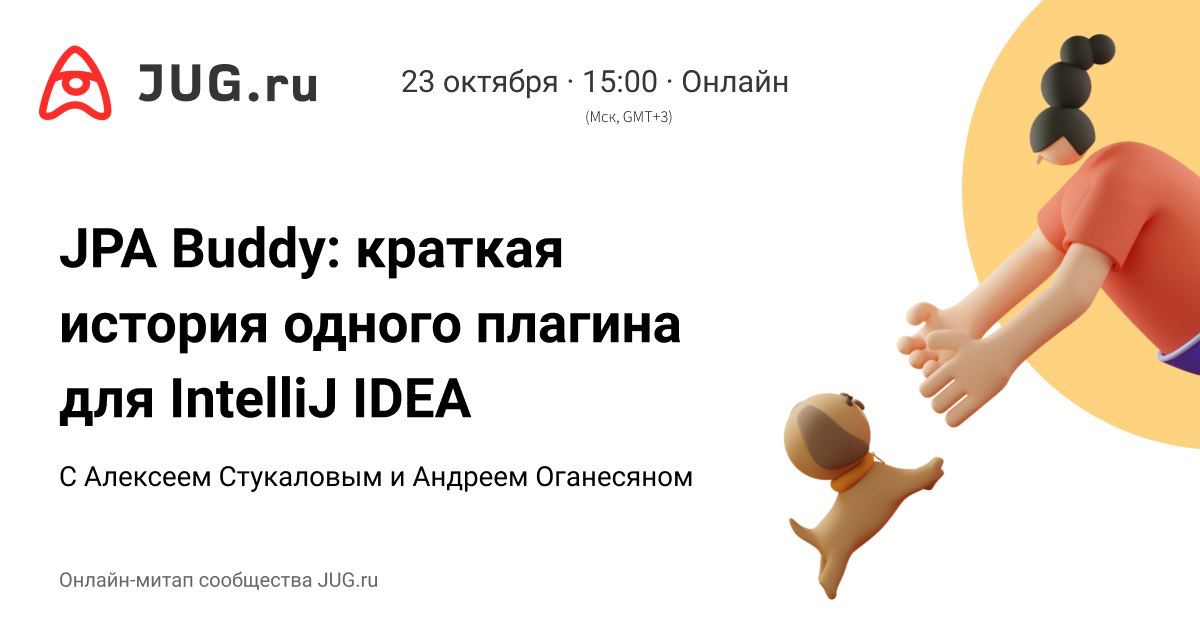 JUG.ru

23 октября · 15:00 · Онлайн
(Мск, GMT+3)

JPA Buddy: краткая история одного плагина для IntelliJ IDEA

С Алексеем Стукаловым и Андреем Оганесяном

Онлайн-митап сообщества JUG.ru